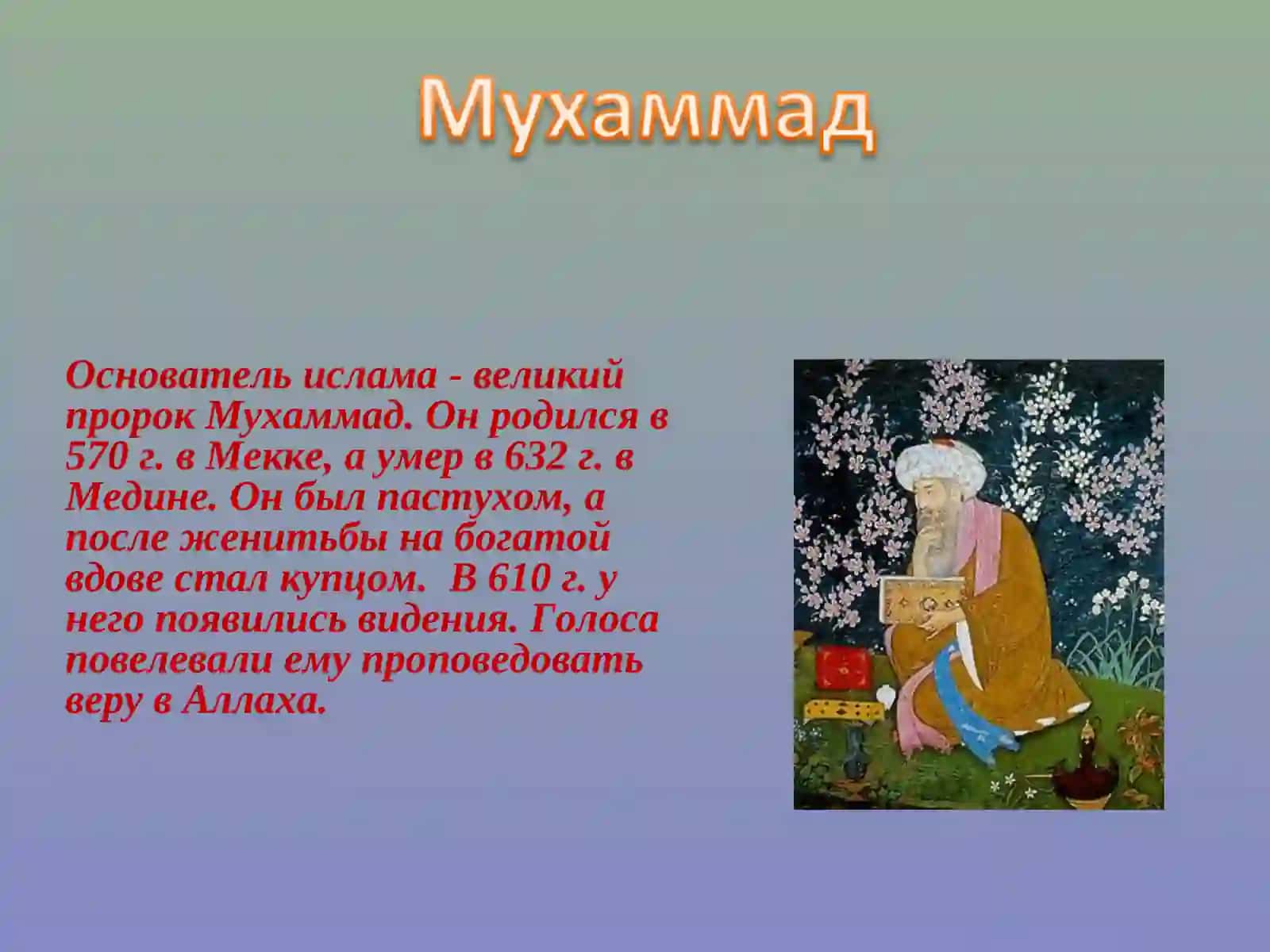 Мухаммад

Основатель ислама - великий пророк Мухаммад. Он родился в 570 г. в Мекке, а умер в 632 г. в Медине. Он был пастухом, а после женитьбы на богатой вдове стал купцом. В 610 г. у него появились видения. Голоса повелевали ему проповедовать веру в Аллаха.